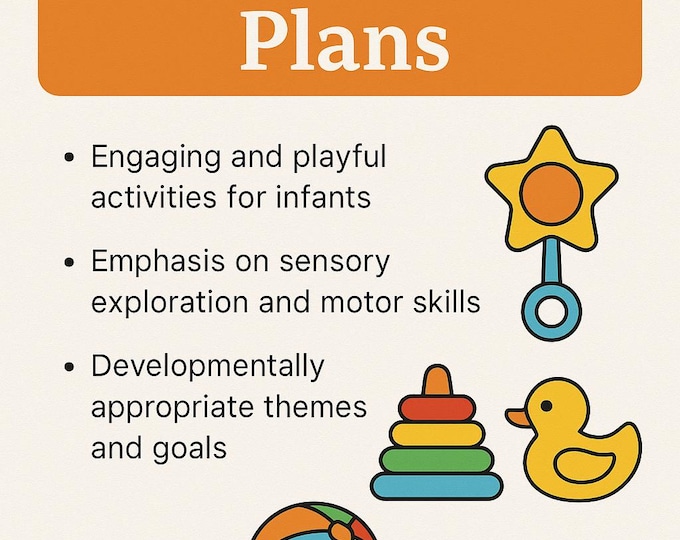 Plans

• Engaging and playful activities for infants

• Emphasis on sensory exploration and motor skills

• Developmentally appropriate themes and goals